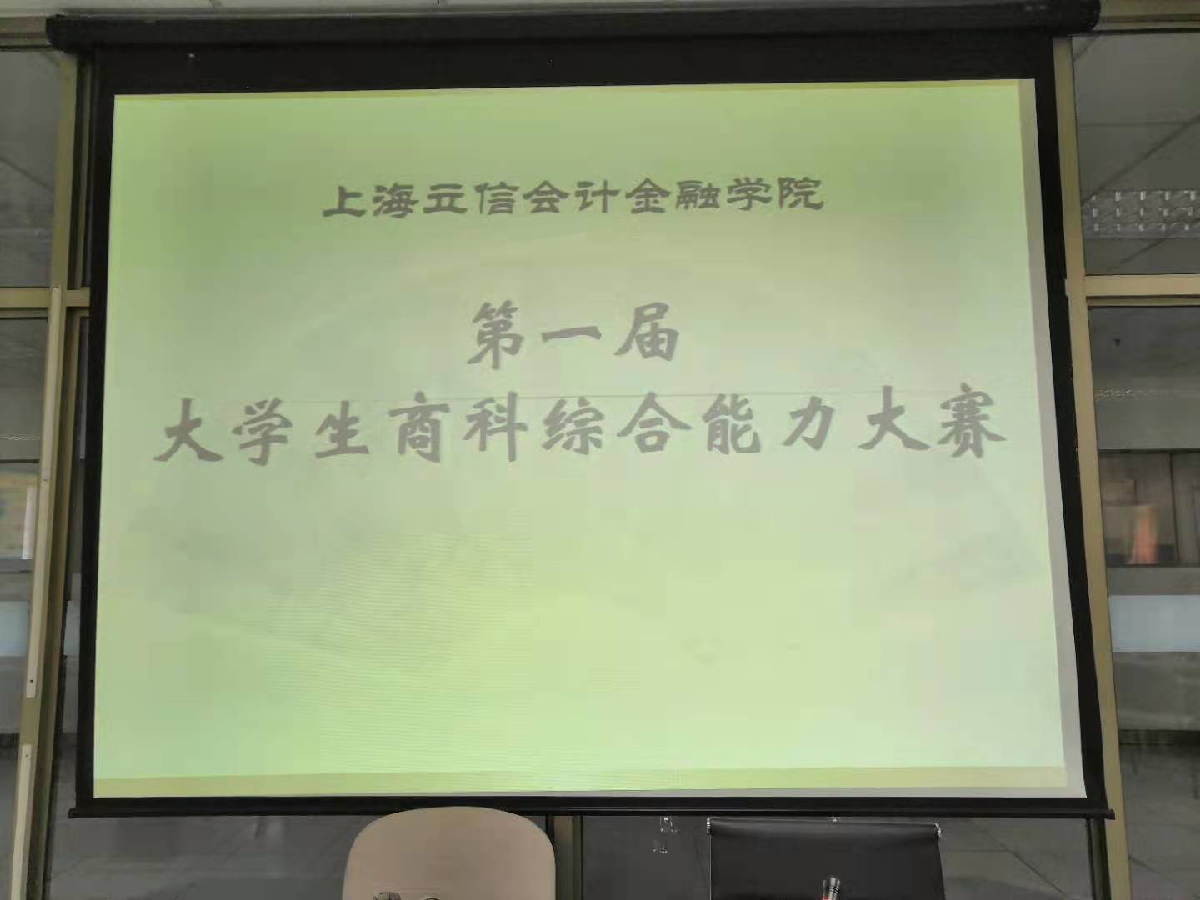 上海立信会计金融学院

第一届
大学生商科综合能力大赛